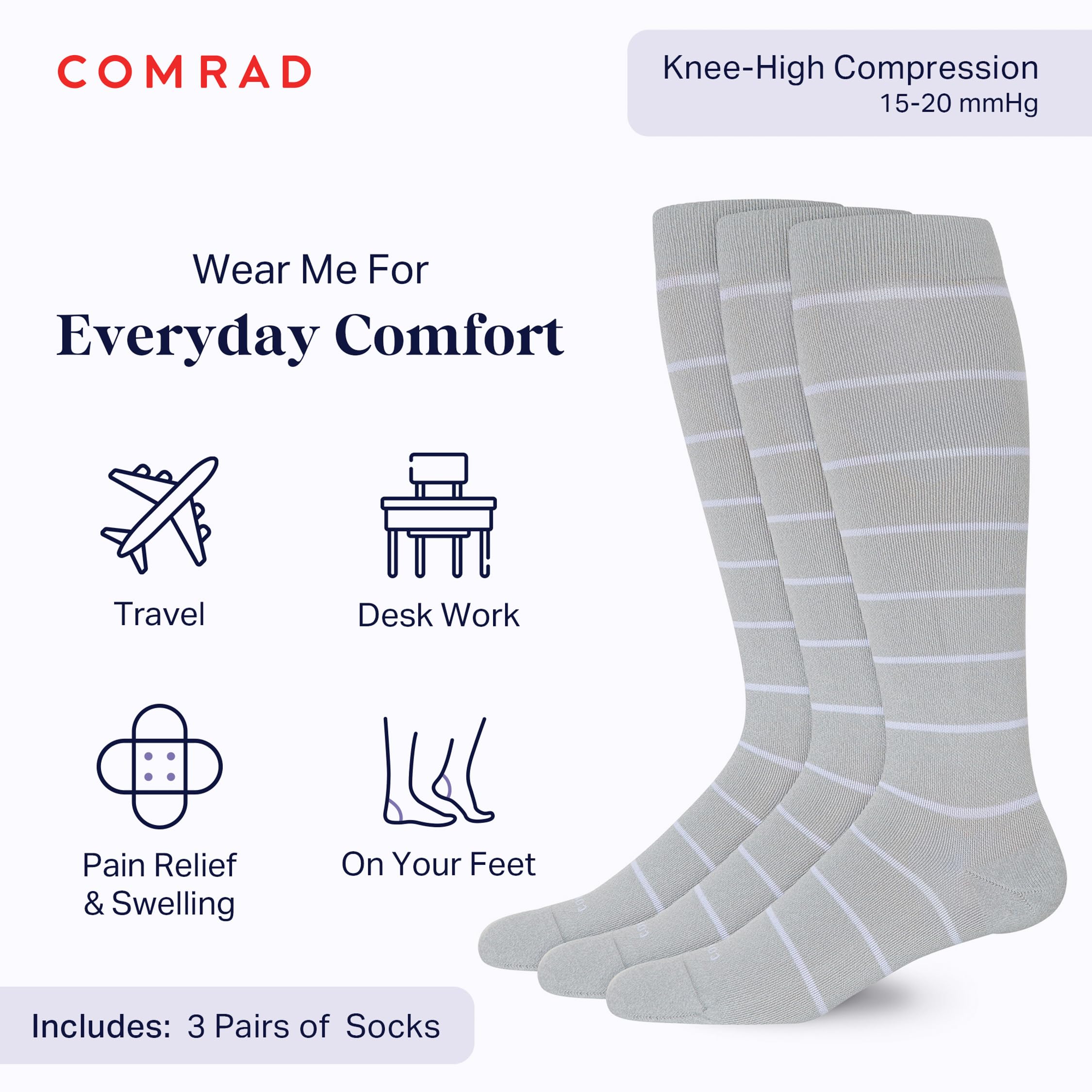 COMRAD

Knee-High Compression
15-20 mmHg

Wear Me For
Everyday Comfort

Travel

Desk Work

Pain Relief & Swelling

On Your Feet

Includes: 3 Pairs of Socks